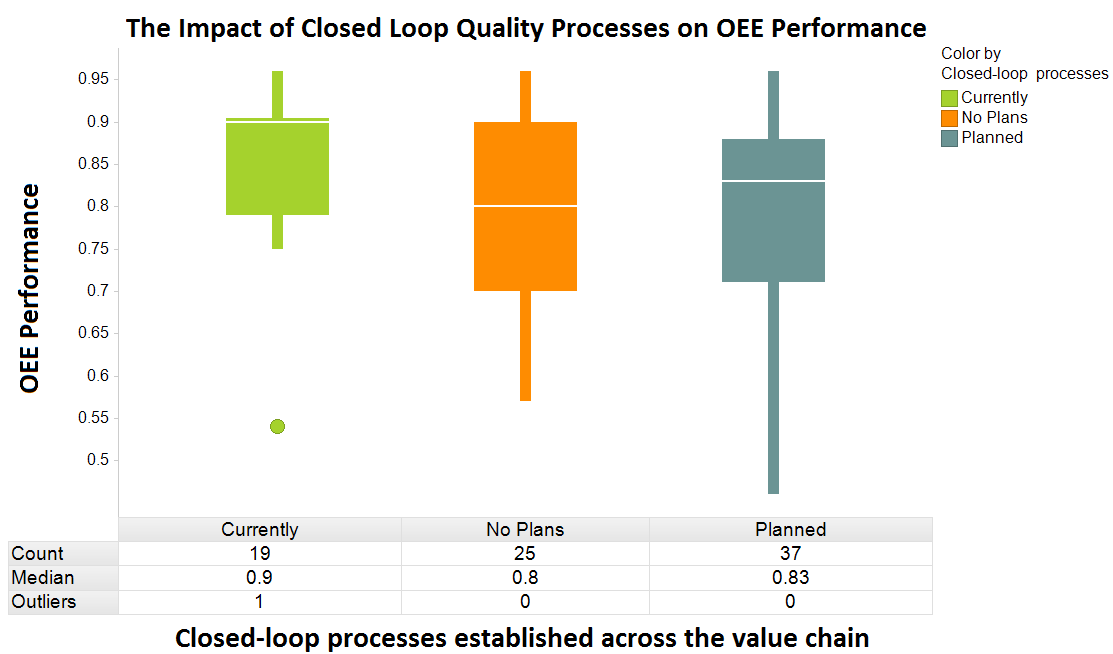 The Impact of Closed Loop Quality Processes on OEE Performance

Color by
Closed-loop processes
Currently
No Plans
Planned

OEE Performance

0.95
0.9
0.85
0.8
0.75
0.7
0.65
0.6
0.55
0.5

| | Currently | No Plans | Planned |
|---|---|---|---|
| Count | 19 | 25 | 37 |
| Median | 0.9 | 0.8 | 0.83 |
| Outliers | 1 | 0 | 0 |

Closed-loop processes established across the value chain